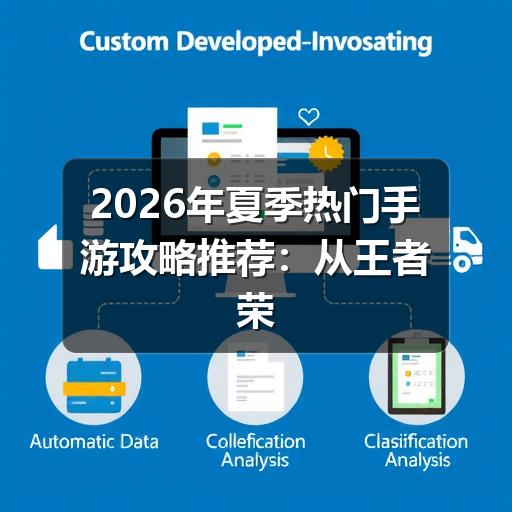 Custom Developed-Invosating

2026年夏季热门手游攻略推荐：从王者荣

Automatic Data

Collefication Analysis

Clasiification Analysis